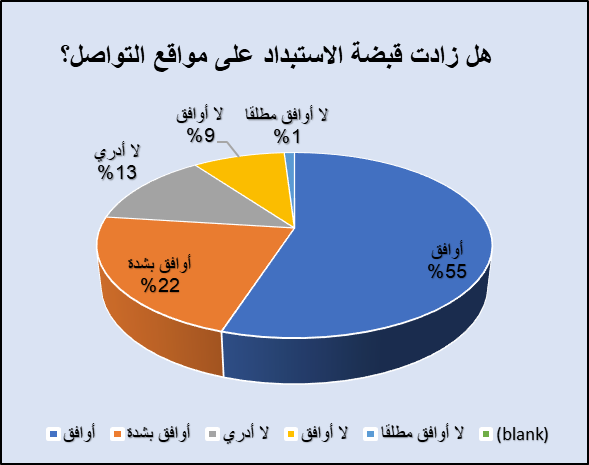 هل زادت قبضة الاستبداد على مواقع التواصل؟

لا أوافق مطلقا
%1

لا أوافق
%9

لا أدري
%13

أوافق بشدة
%22

أوافق
%55

أوافق ■ أوافق بشدة ■ لا أدري ■ لا أوافق ■ لا أوافق مطلقا ■ (blank) ■